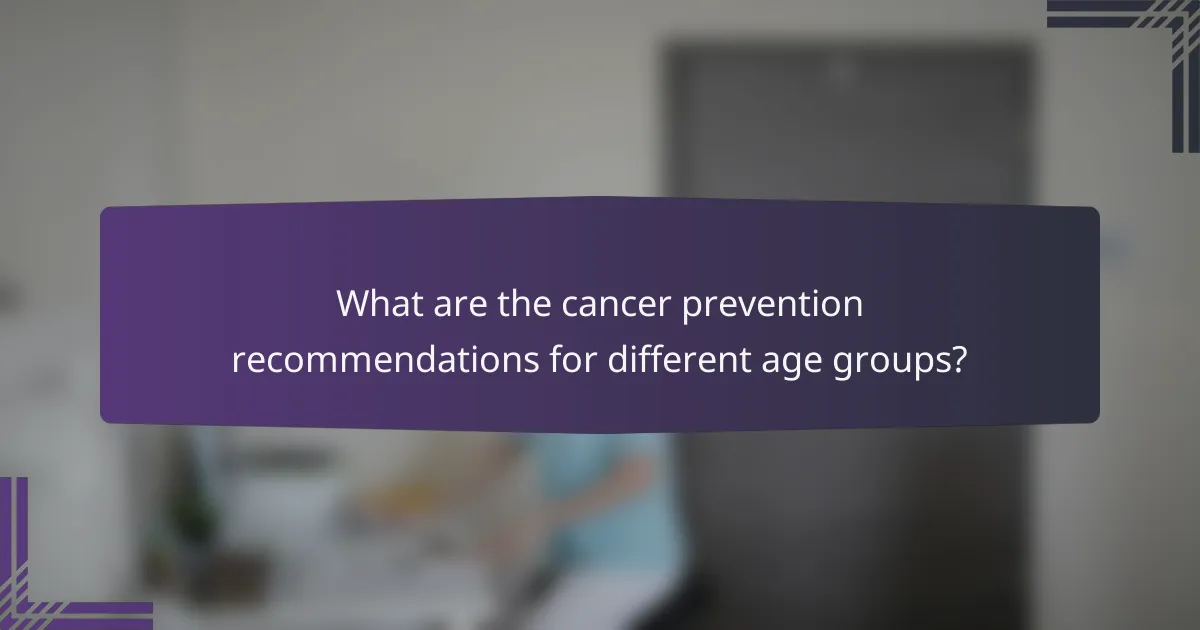 What are the cancer prevention recommendations for different age groups?